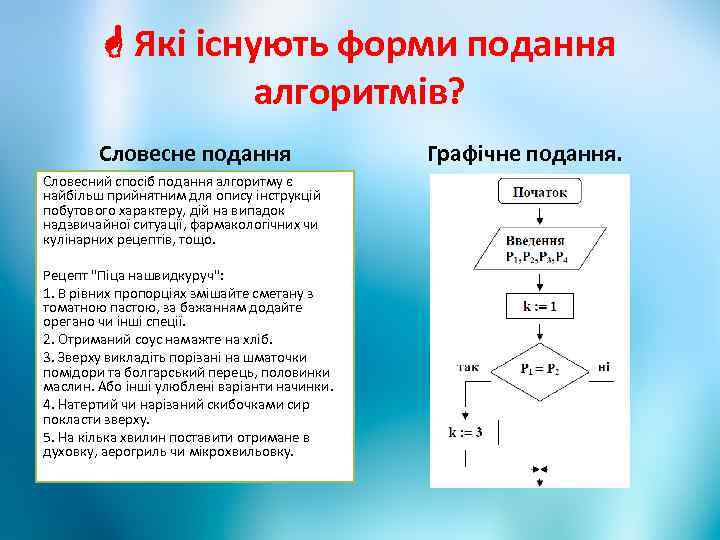 Які існують форми подання алгоритмів?

Словесне подання

Словесний спосіб подання алгоритму є найбільш прийнятним для опису інструкцій побутового характеру, дій на випадок надзвичайної ситуації, фармакологічних чи кулінарних рецептів, тощо.

Рецепт "Піца нашвидкуруч":

1. В рівних пропорціях змішайте сметану з томатною пастою, за бажанням додайте орегано чи інші спеції.

2. Отриманий соус намажте на хліб.

3. Зверху викладіть порізані на шматочки помідори та болгарський перець, половинки маслин. Або інші улюблені варіанти начинки.

4. Натертий чи нарізаний скибочками сир покласти зверху.

5. На кілька хвилин поставити отримане в духовку, аерогриль чи мікрохвильовку.

Графічне подання.

Початок

Введення $P_1, P_2, P_3, P_4$

k := 1

так

$P_1 = P_2$

ні

k := 3